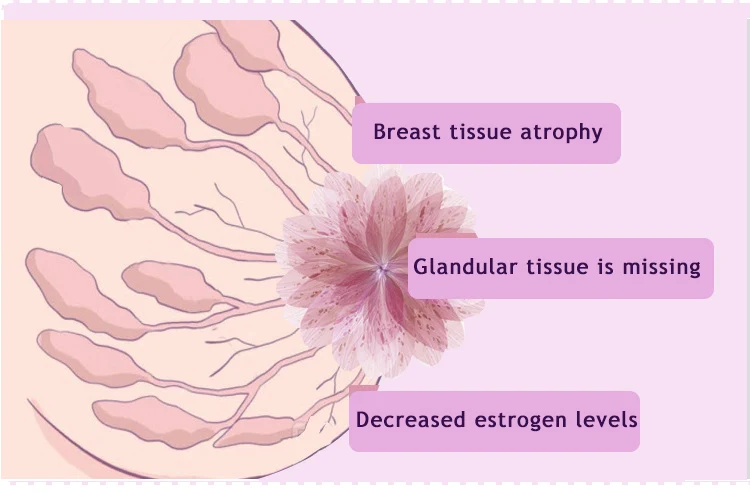 Breast tissue atrophy

Glandular tissue is missing

Decreased estrogen levels